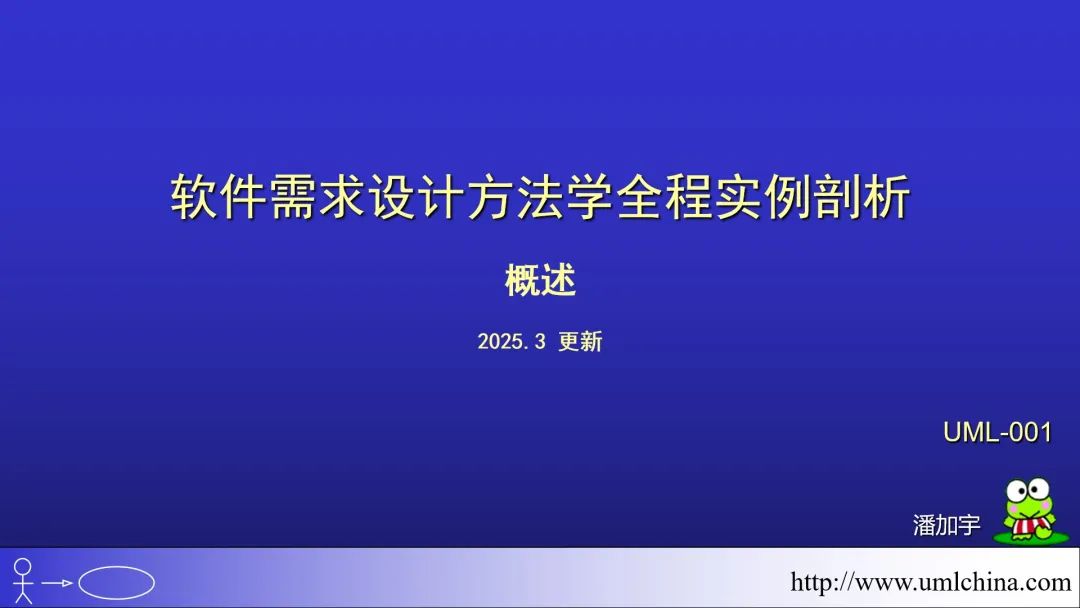 软件需求设计方法学全程实例剖析

概述

2025.3 更新

UML-001

潘加宇

http://www.umlchina.com